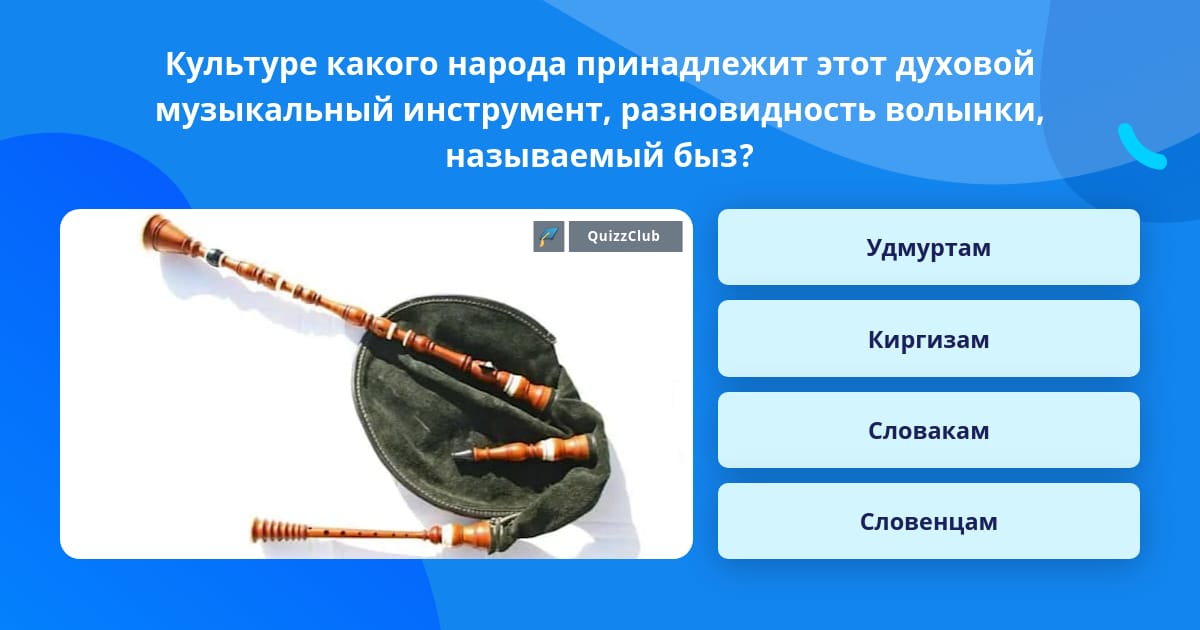 Культуре какого народа принадлежит этот духовой музыкальный инструмент, разновидность волынки, называемый быз?

QuizzClub

Удмуртам

Киргизам

Словакам

Словенцам